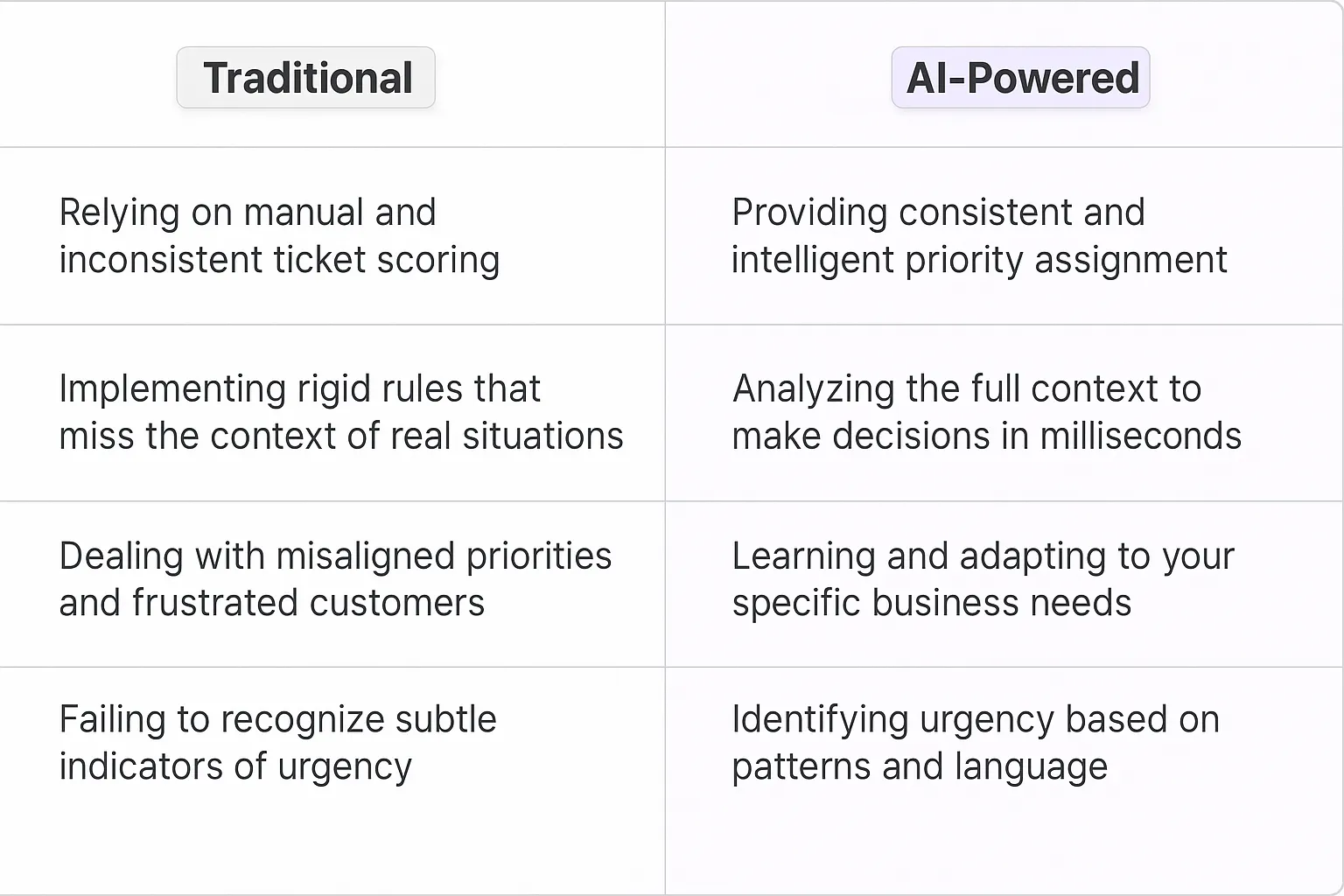 | Traditional | AI-Powered |
|---|---|
| Relying on manual and inconsistent ticket scoring | Providing consistent and intelligent priority assignment |
| Implementing rigid rules that miss the context of real situations | Analyzing the full context to make decisions in milliseconds |
| Dealing with misaligned priorities and frustrated customers | Learning and adapting to your specific business needs |
| Failing to recognize subtle indicators of urgency | Identifying urgency based on patterns and language |